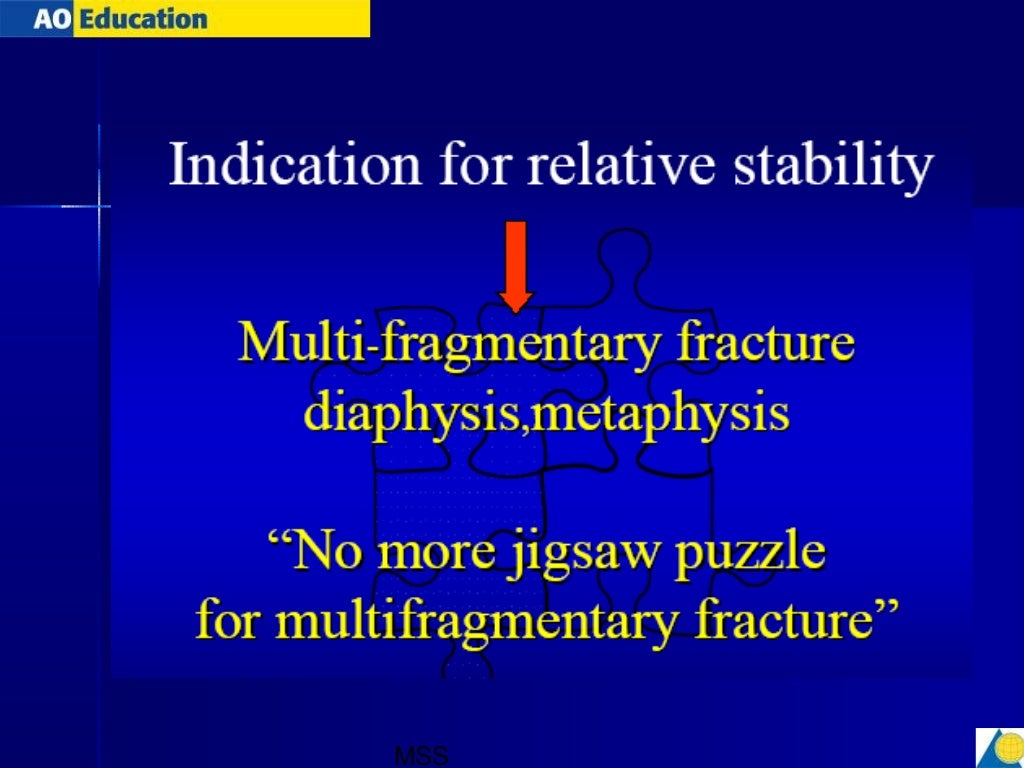 AO Education

Indication for relative stability

Multi-fragmentary fracture diaphysis,metaphysis

“No more jigsaw puzzle for multifragmentary fracture”

MSS